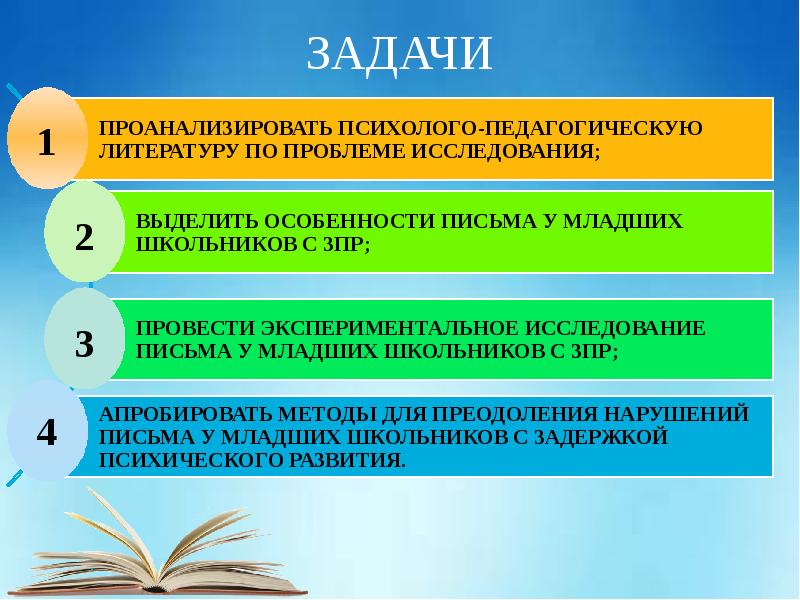 ЗАДАЧИ

1

ПРОАНАЛИЗИРОВАТЬ ПСИХОЛОГО-ПЕДАГОГИЧЕСКУЮ ЛИТЕРАТУРУ ПО ПРОБЛЕМЕ ИССЛЕДОВАНИЯ;

2

ВЫДЕЛИТЬ ОСОБЕННОСТИ ПИСЬМА У МЛАДШИХ ШКОЛЬНИКОВ С ЗПР;

3

ПРОВЕСТИ ЭКСПЕРИМЕНТАЛЬНОЕ ИССЛЕДОВАНИЕ ПИСЬМА У МЛАДШИХ ШКОЛЬНИКОВ С ЗПР;

4

АПРОБИРОВАТЬ МЕТОДЫ ДЛЯ ПРЕОДОЛЕНИЯ НАРУШЕНИЙ ПИСЬМА У МЛАДШИХ ШКОЛЬНИКОВ С ЗАДЕРЖКОЙ ПСИХИЧЕСКОГО РАЗВИТИЯ.